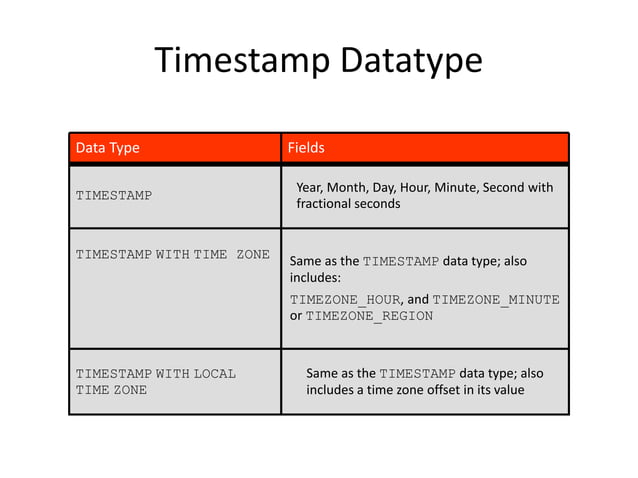 Timestamp Datatype

| Data Type | Fields |
|---|---|
| TIMESTAMP | Year, Month, Day, Hour, Minute, Second with fractional seconds |
| TIMESTAMP WITH TIME ZONE | Same as the TIMESTAMP data type; also includes: TIMEZONE_HOUR, and TIMEZONE_MINUTE or TIMEZONE_REGION |
| TIMESTAMP WITH LOCAL TIME ZONE | Same as the TIMESTAMP data type; also includes a time zone offset in its value |